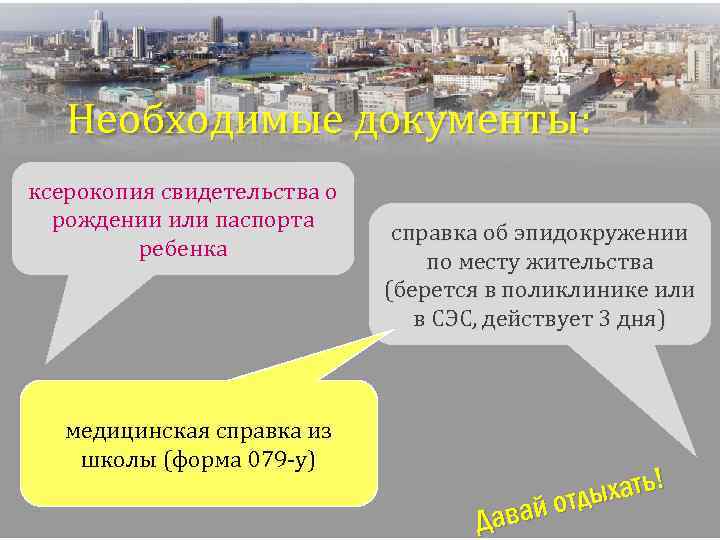 Необходимые документы:

ксерокопия свидетельства о рождении или паспорта ребенка

справка об эпидокружении по месту жительства (берется в поликлинике или в СЭС, действует 3 дня)

медицинская справка из школы (форма 079-у)

Давай отдыхать!